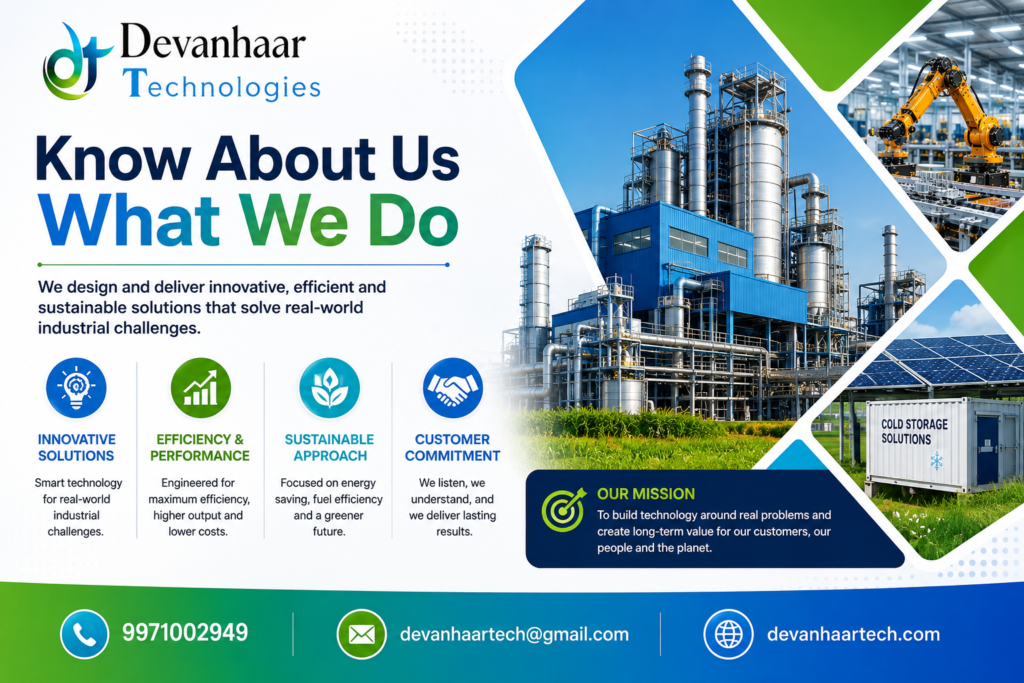 Devanhaar Technologies

Know About Us
What We Do

We design and deliver innovative, efficient and sustainable solutions that solve real-world industrial challenges.

INNOVATIVE SOLUTIONS
Smart technology for real-world industrial challenges.

EFFICIENCY & PERFORMANCE
Engineered for maximum efficiency, higher output and lower costs.

SUSTAINABLE APPROACH
Focused on energy saving, fuel efficiency and a greener future.

CUSTOMER COMMITMENT
We listen, we understand, and we deliver lasting results.

COLD STORAGE SOLUTIONS

OUR MISSION
To build technology around real problems and create long-term value for our customers, our people and the planet.

9971002949
devanhaartech@gmail.com
devanhaartech.com